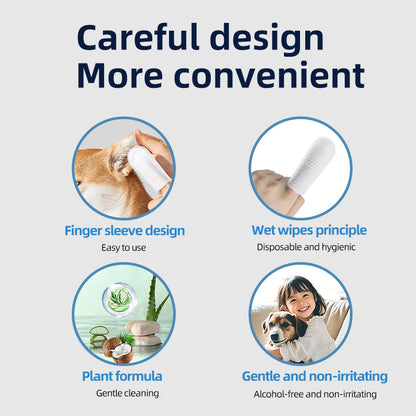 Careful design
More convenient

Finger sleeve design
Easy to use

Wet wipes principle
Disposable and hygienic

Plant formula
Gentle cleaning

Gentle and non-irritating
Alcohol-free and non-irritating